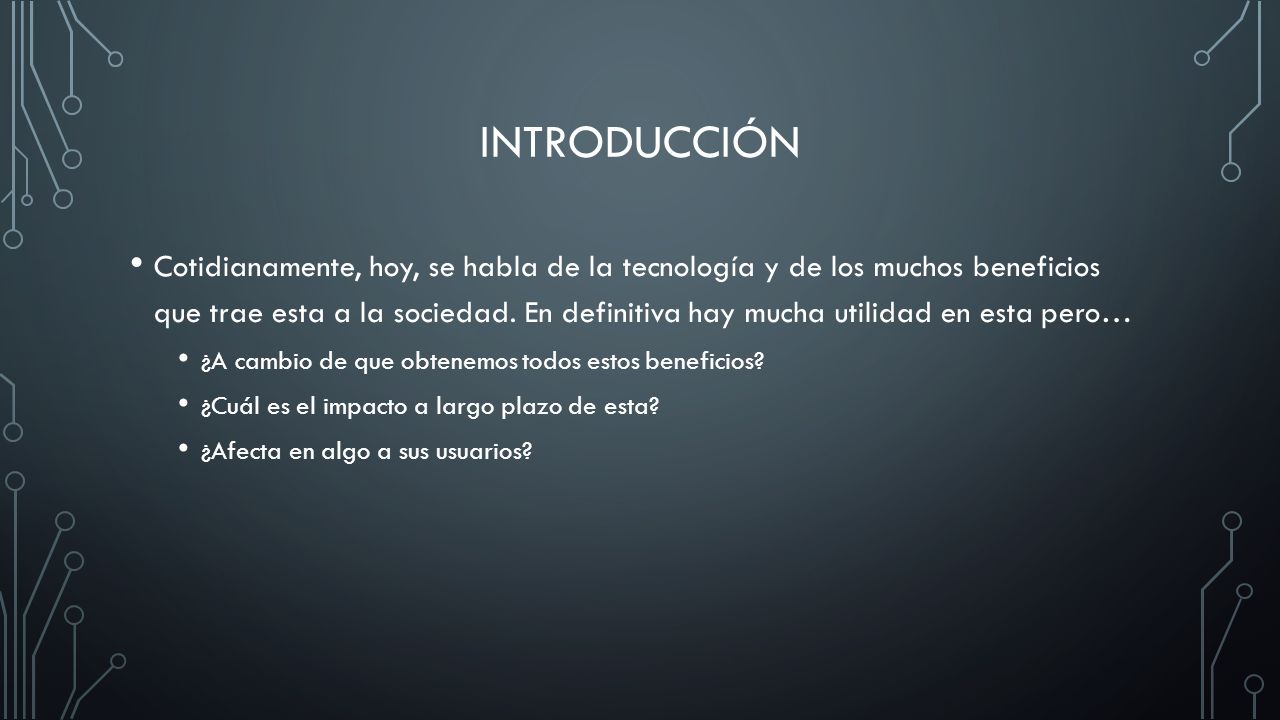 INTRODUCCIÓN

• Cotidianamente, hoy, se habla de la tecnología y de los muchos beneficios que trae esta a la sociedad. En definitiva hay mucha utilidad en esta pero…

• ¿A cambio de que obtenemos todos estos beneficios?

• ¿Cuál es el impacto a largo plazo de esta?

• ¿Afecta en algo a sus usuarios?